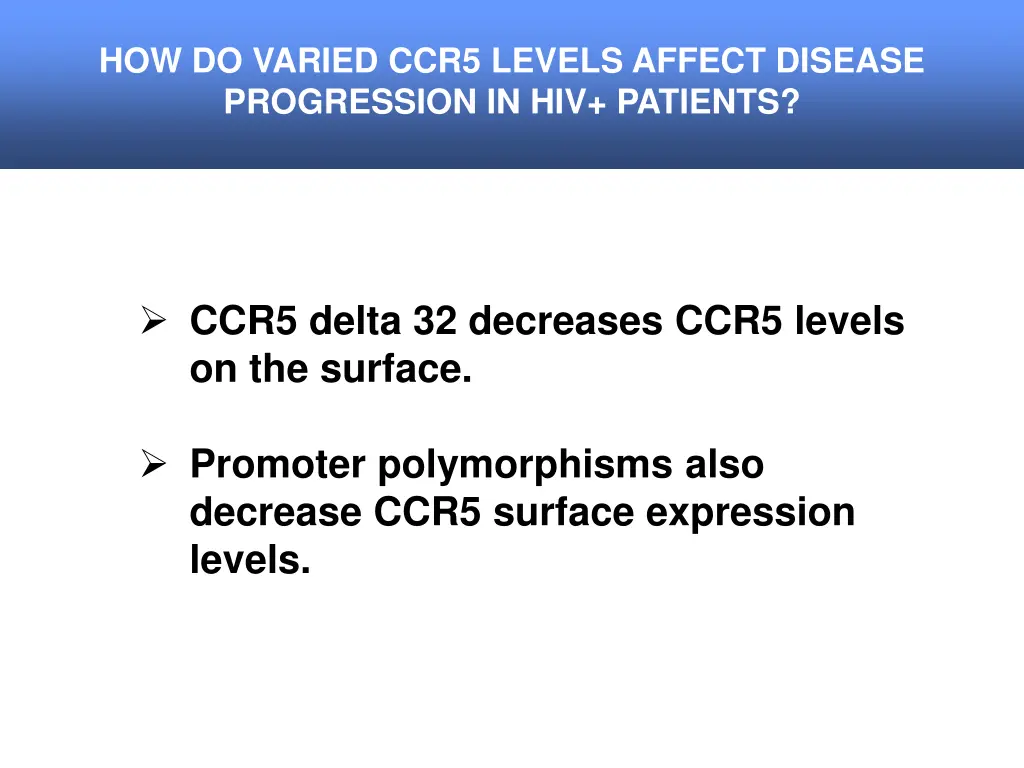 HOW DO VARIED CCR5 LEVELS AFFECT DISEASE PROGRESSION IN HIV+ PATIENTS?

➢ CCR5 delta 32 decreases CCR5 levels on the surface.

➢ Promoter polymorphisms also decrease CCR5 surface expression levels.